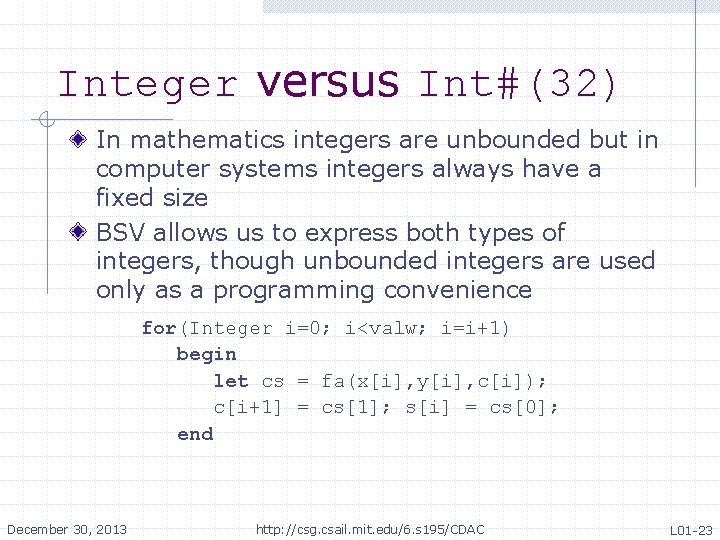 Integer versus Int#(32)

In mathematics integers are unbounded but in computer systems integers always have a fixed size

BSV allows us to express both types of integers, though unbounded integers are used only as a programming convenience

for(Integer i=0; i<valw; i=i+1)
begin
let cs = fa(x[i],y[i],c[i]);
c[i+1] = cs[1]; s[i] = cs[0];
end

December 30, 2013
http://csg.csail.mit.edu/6.s195/CDAC
L01-23